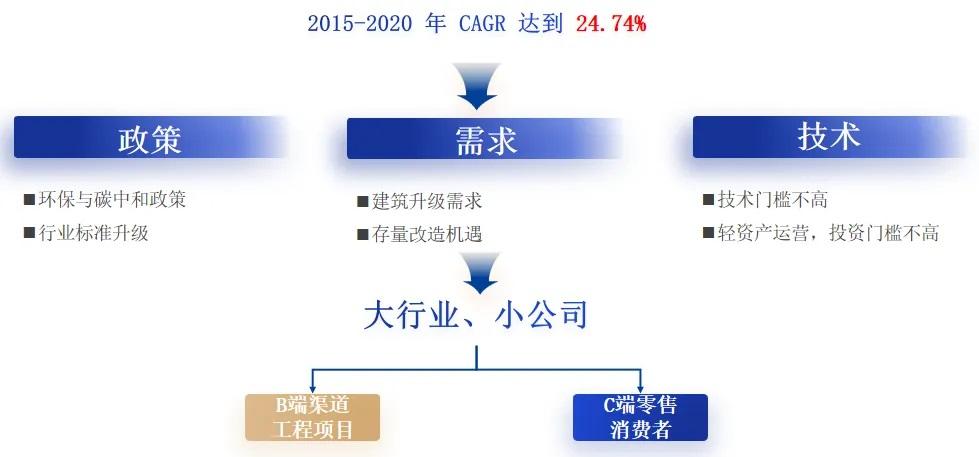 2015-2020 年 CAGR 达到 24.74%

政策

■环保与碳中和政策

■行业标准升级

需求

■建筑升级需求

■存量改造机遇

技术

■技术门槛不高

■轻资产运营，投资门槛不高

大行业、小公司

B端渠道
工程项目

C端零售
消费者